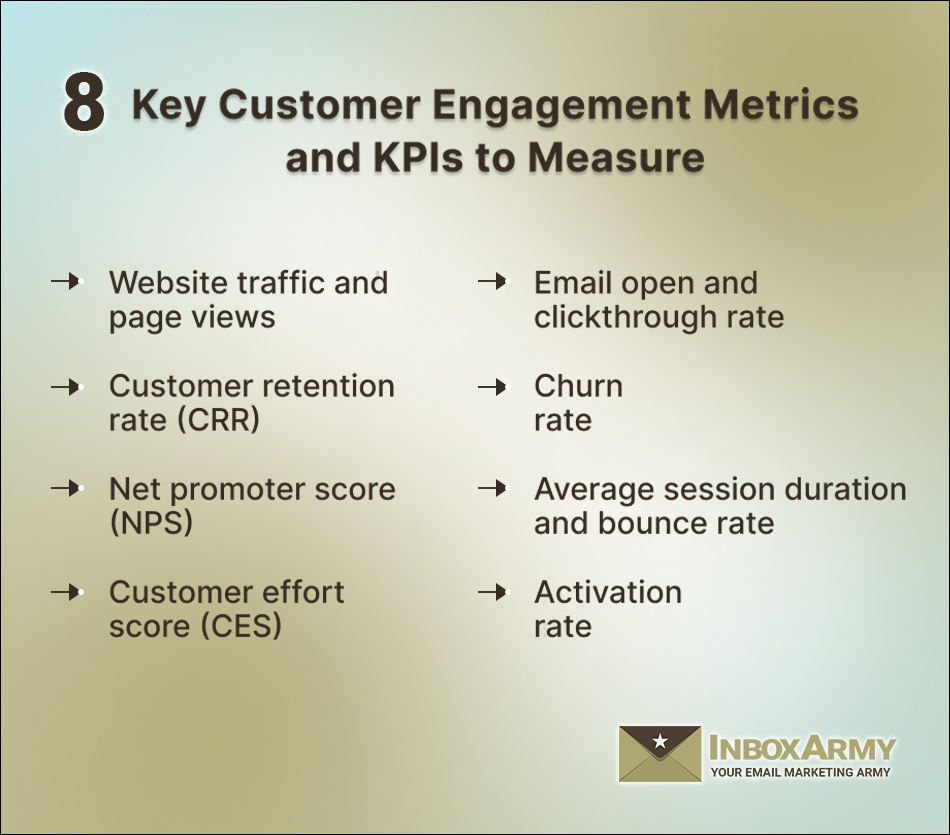 8 Key Customer Engagement Metrics and KPIs to Measure

→ Website traffic and page views

→ Customer retention rate (CRR)

→ Net promoter score (NPS)

→ Customer effort score (CES)

→ Email open and clickthrough rate

→ Churn rate

→ Average session duration and bounce rate

→ Activation rate

INBOXARMY
YOUR EMAIL MARKETING ARMY